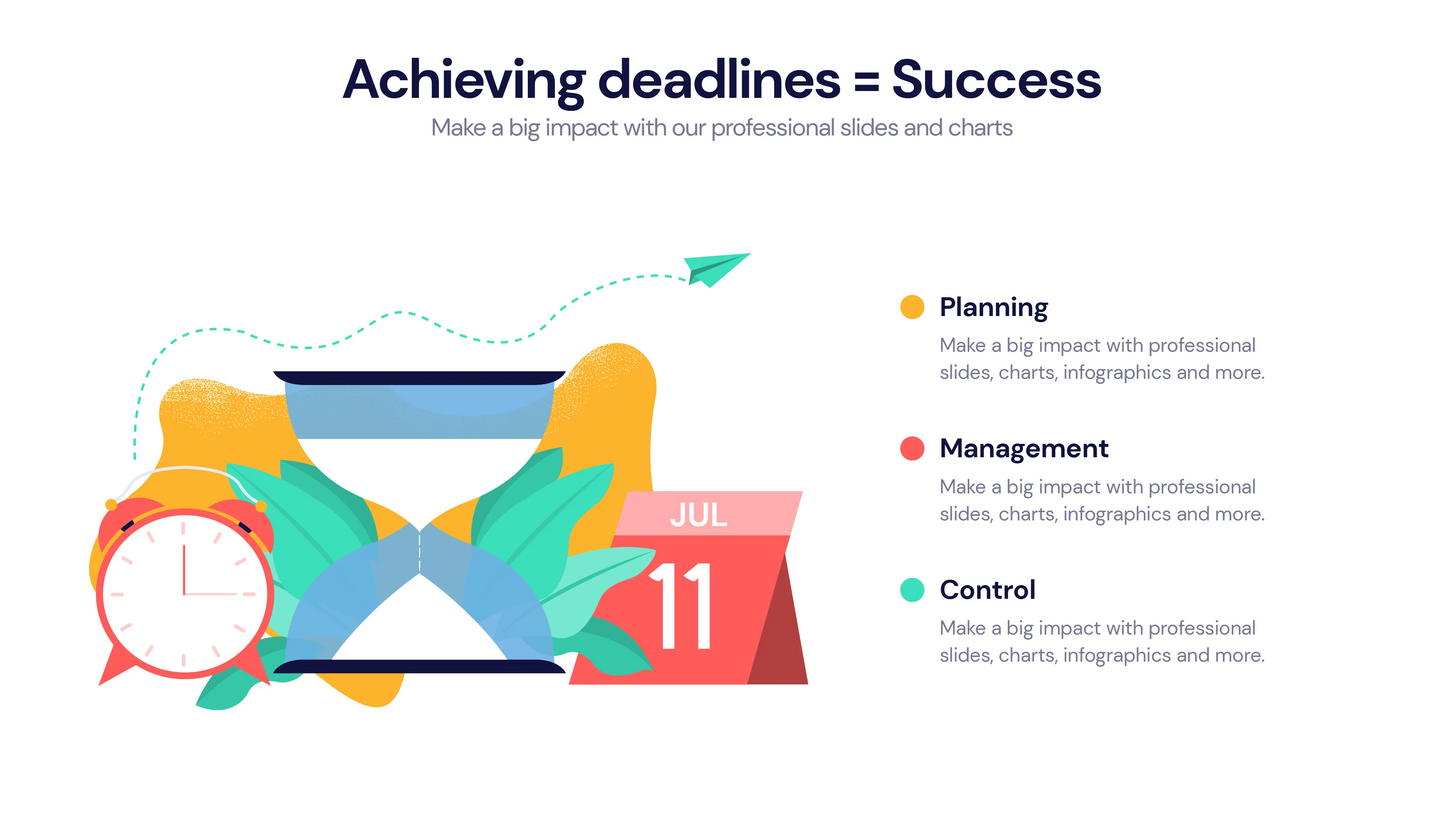 Achieving deadlines = Success
Make a big impact with our professional slides and charts

JUL
11

Planning
Make a big impact with professional slides, charts, infographics and more.

Management
Make a big impact with professional slides, charts, infographics and more.

Control
Make a big impact with professional slides, charts, infographics and more.